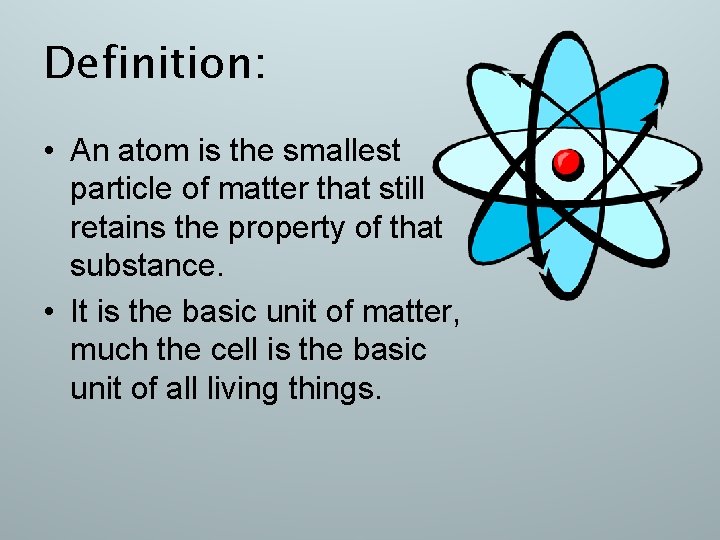 Definition:

• An atom is the smallest particle of matter that still retains the property of that substance.

• It is the basic unit of matter, much the cell is the basic unit of all living things.